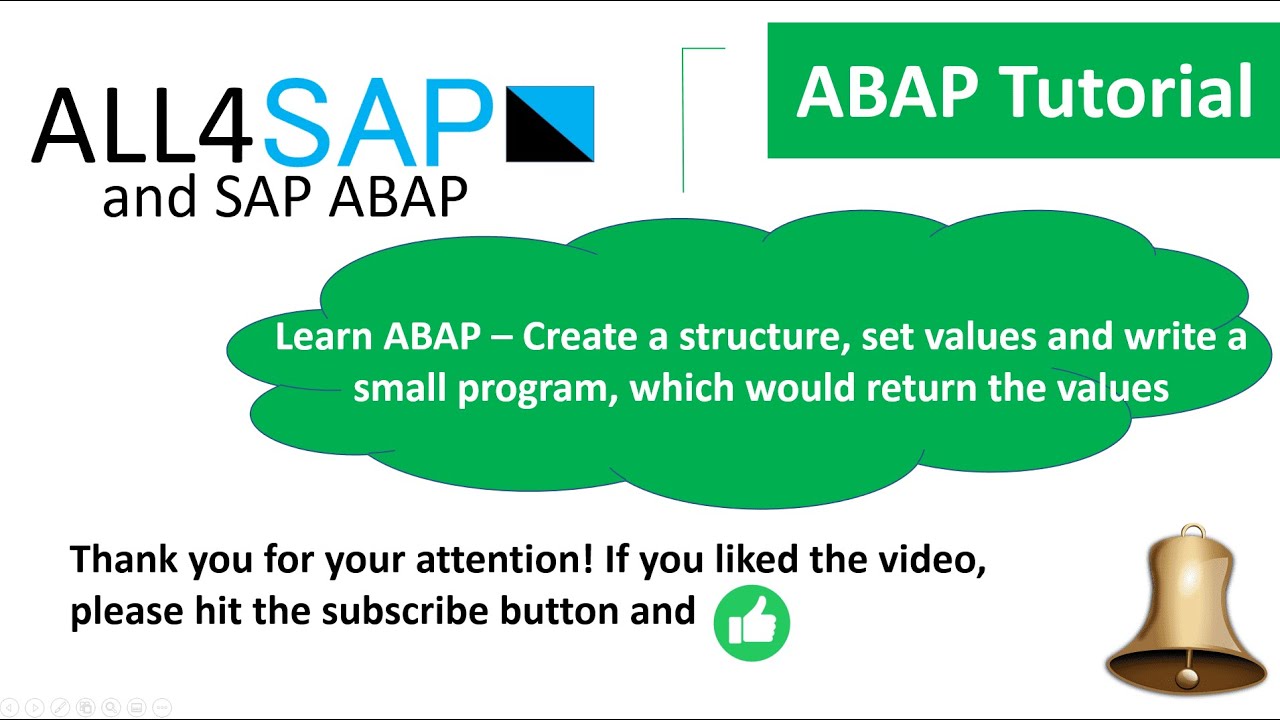 ALL4SAP
and SAP ABAP

ABAP Tutorial

Learn ABAP – Create a structure, set values and write a small program, which would return the values

Thank you for your attention! If you liked the video, please hit the subscribe button and